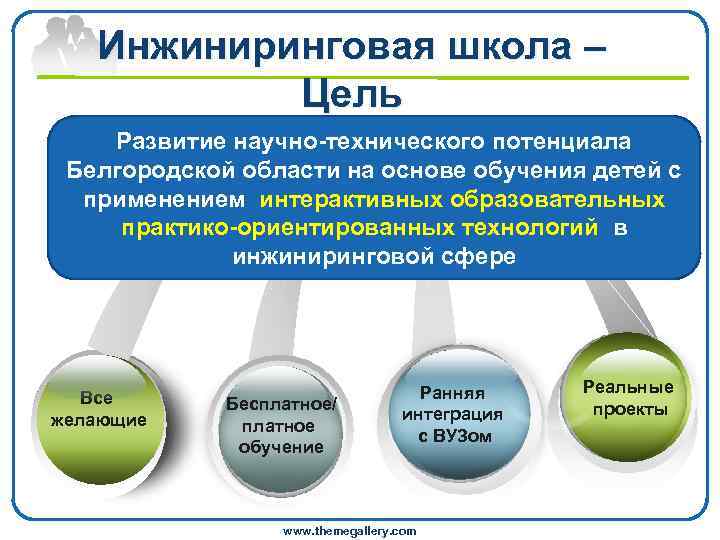 Инжиниринговая школа – Цель

Развитие научно-технического потенциала Белгородской области на основе обучения детей с применением интерактивных образовательных практико-ориентированных технологий в инжиниринговой сфере

Все желающие

Бесплатное/ платное обучение

Ранняя интеграция с ВУЗом

Реальные проекты

www.themegallery.com